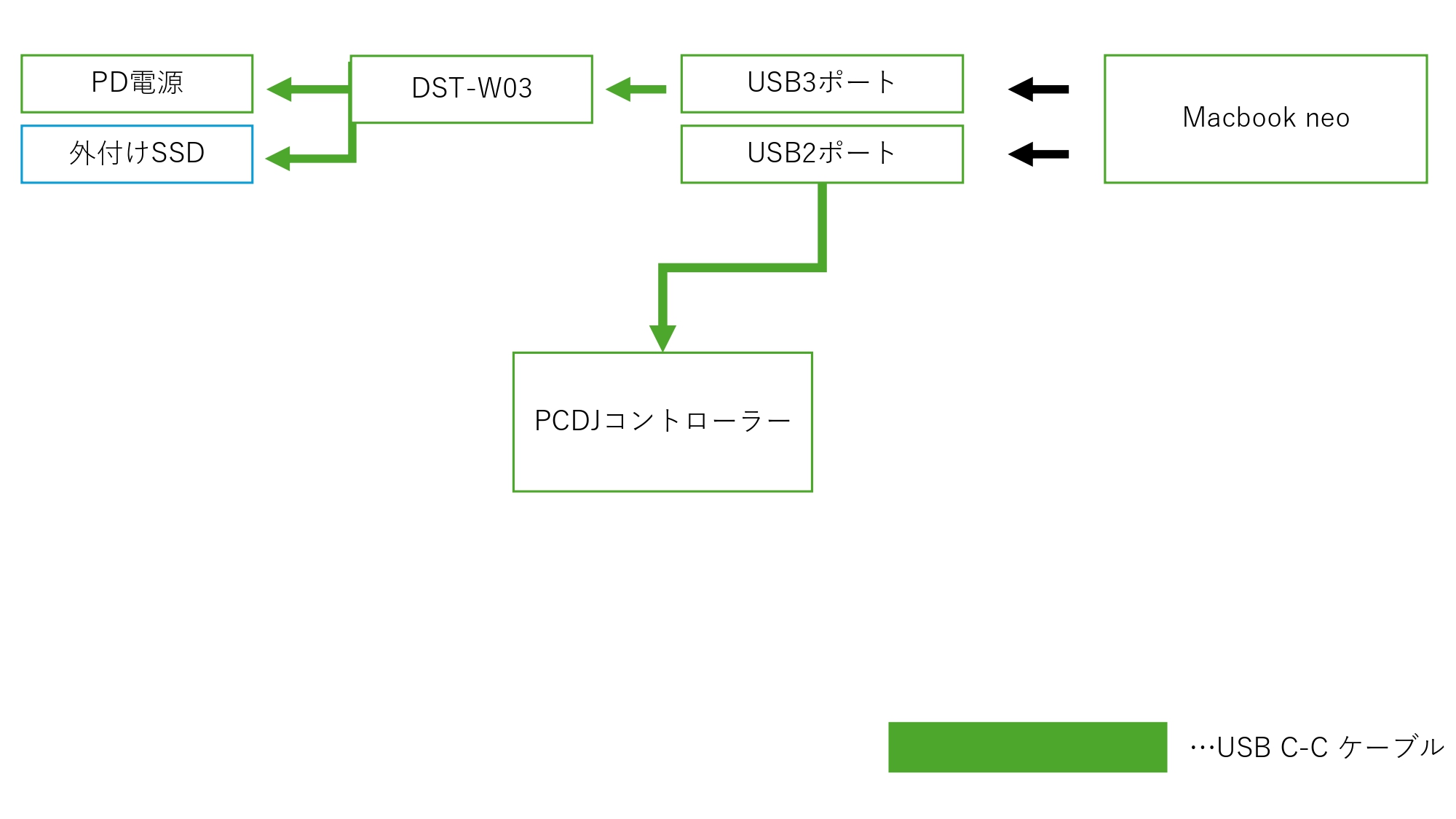 PD電源

外付けSSD

DST-W03

USB3ポート

USB2ポート

Macbook neo

PCDJコントローラー

…USB C-C ケーブル